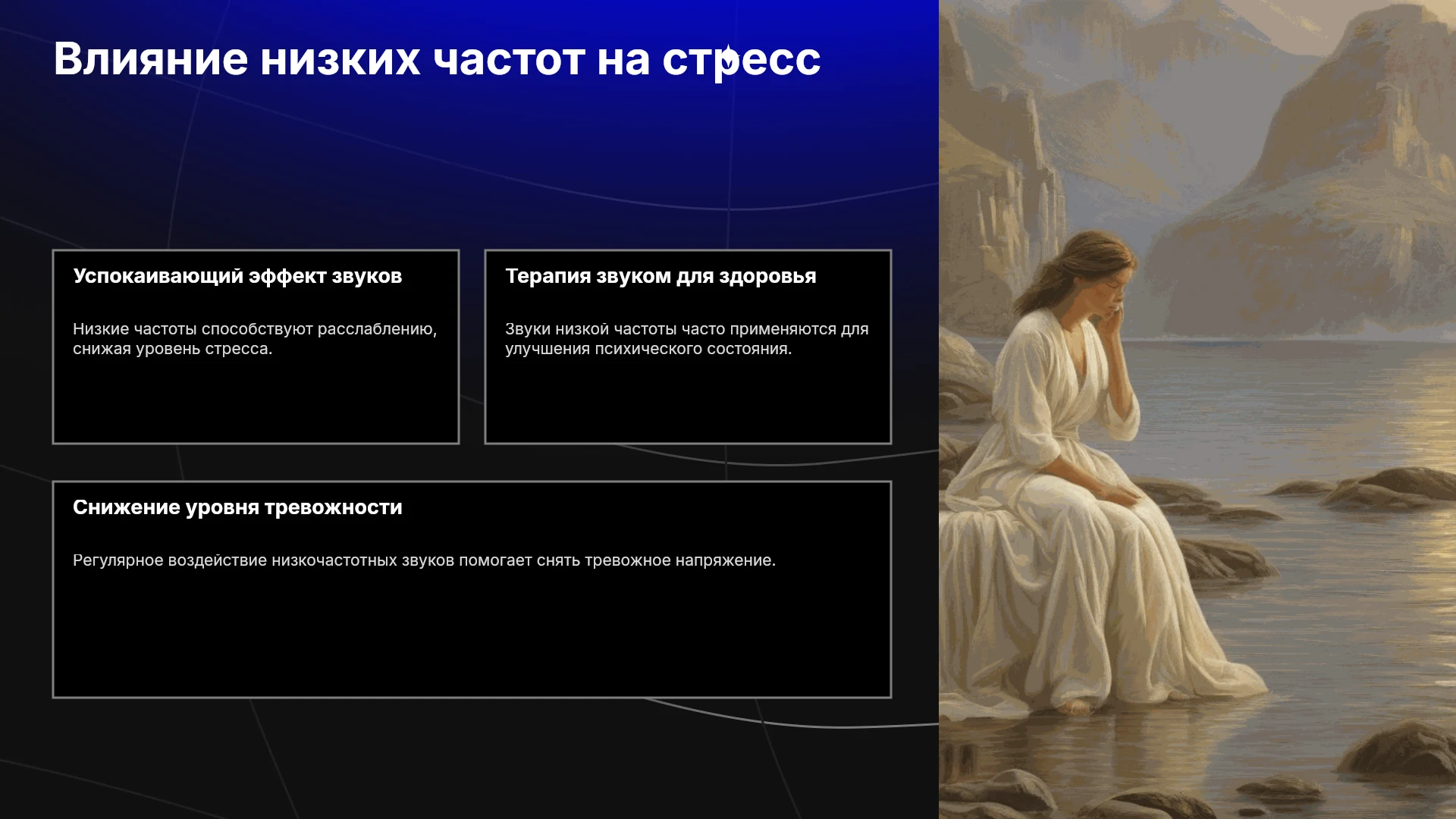 Влияние низких частот на стресс

Успокаивающий эффект звуков

Низкие частоты способствуют расслаблению, снижая уровень стресса.

Терапия звуком для здоровья

Звуки низкой частоты часто применяются для улучшения психического состояния.

Снижение уровня тревожности

Регулярное воздействие низкочастотных звуков помогает снять тревожное напряжение.